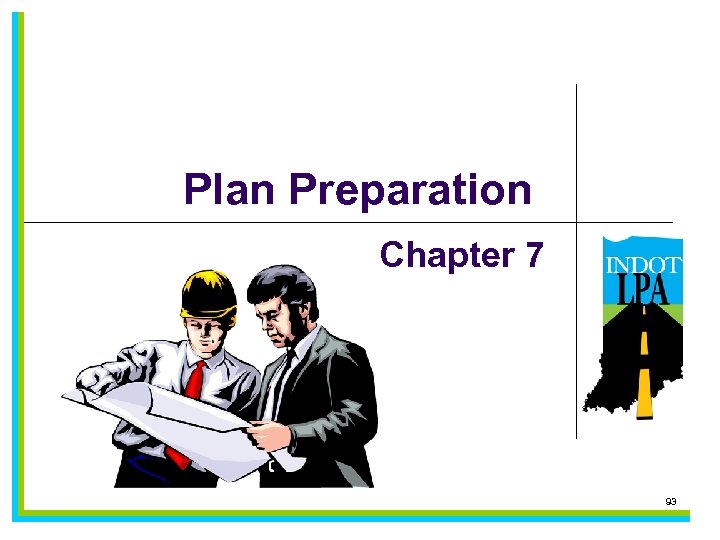 Plan Preparation

Chapter 7

INDOT
LPA

93